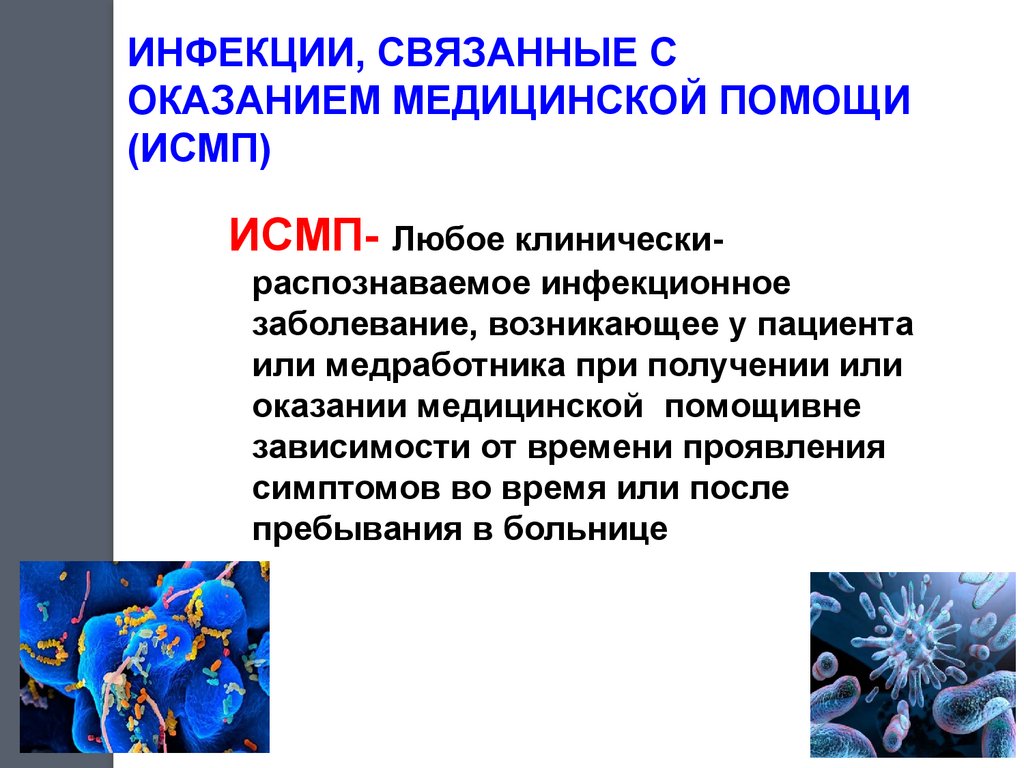 ИНФЕКЦИИ, СВЯЗАННЫЕ С ОКАЗАНИЕМ МЕДИЦИНСКОЙ ПОМОЩИ (ИСМП)

ИСМП- Любое клинически-распознаваемое инфекционное заболевание, возникающее у пациента или медработника при получении или оказании медицинской помощивне зависимости от времени проявления симптомов во время или после пребывания в больнице